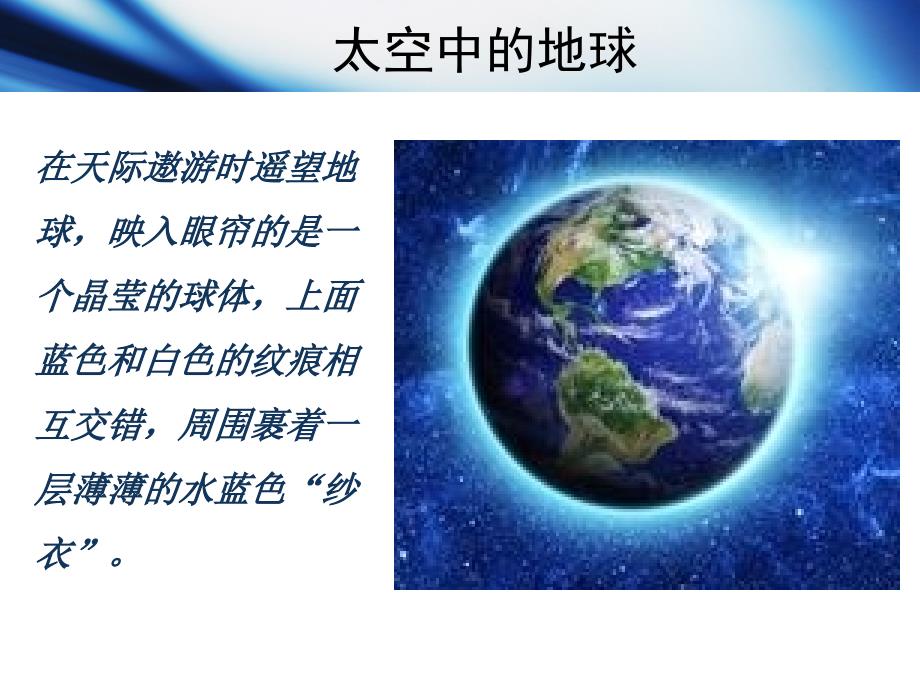 太空中的地球

在天际遨游时遥望地球，映入眼帘的是一个晶莹的球体，上面蓝色和白色的纹痕相互交错，周围裹着一层薄薄的水蓝色“纱衣”。